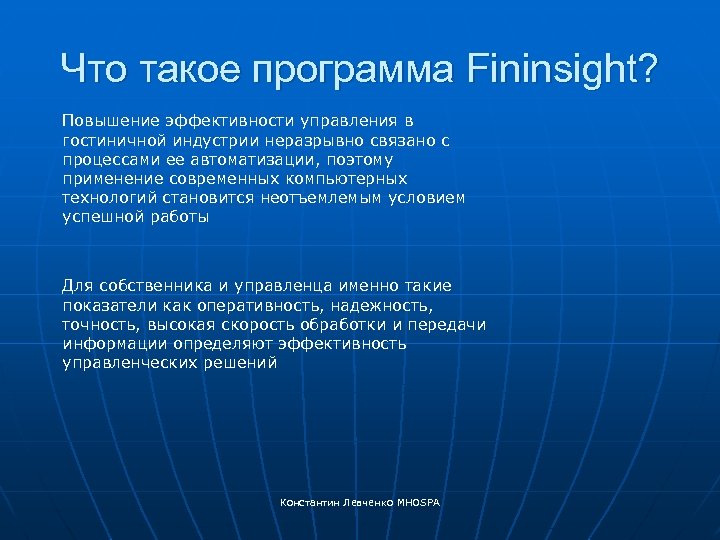 Что такое программа Fininsight?

Повышение эффективности управления в гостиничной индустрии неразрывно связано с процессами ее автоматизации, поэтому применение современных компьютерных технологий становится неотъемлемым условием успешной работы

Для собственника и управленца именно такие показатели как оперативность, надежность, точность, высокая скорость обработки и передачи информации определяют эффективность управленческих решений

Константин Левченко MHOSPA